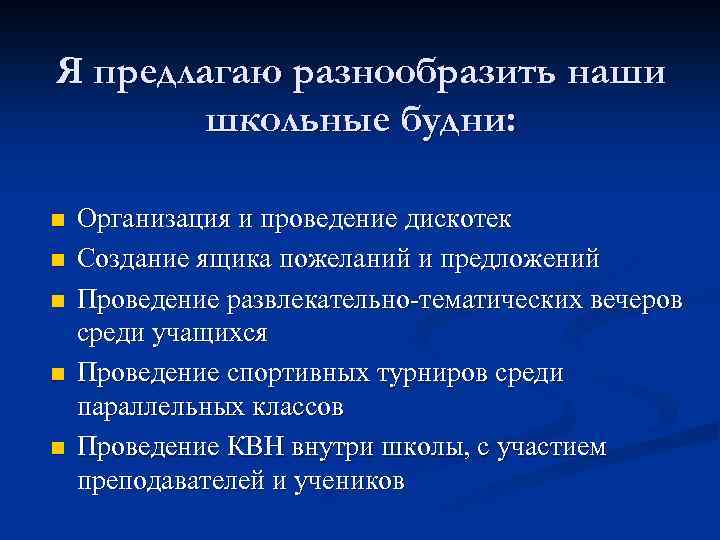 Я предлагаю разнообразить наши школьные будни:

- Организация и проведение дискотек
- Создание ящика пожеланий и предложений
- Проведение развлекательно-тематических вечеров среди учащихся
- Проведение спортивных турниров среди параллельных классов
- Проведение КВН внутри школы, с участием преподавателей и учеников